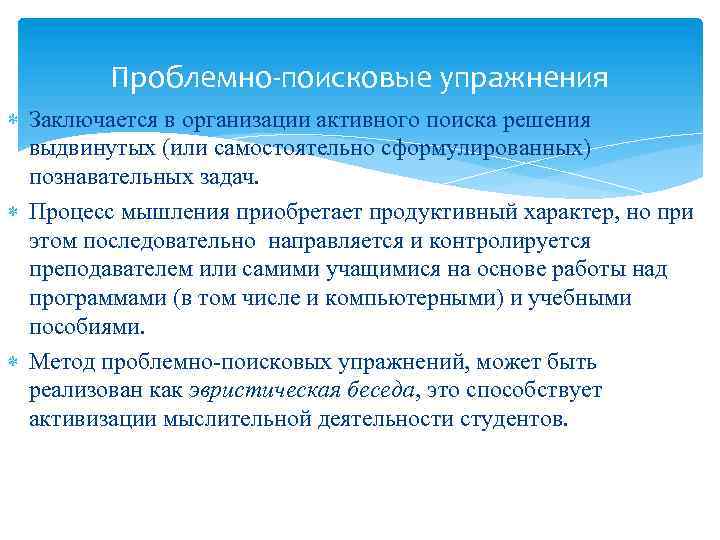 Проблемно-поисковые упражнения

Заключается в организации активного поиска решения выдвинутых (или самостоятельно сформулированных) познавательных задач.

Процесс мышления приобретает продуктивный характер, но при этом последовательно направляется и контролируется преподавателем или самими учащимися на основе работы над программами (в том числе и компьютерными) и учебными пособиями.

Метод проблемно-поисковых упражнений, может быть реализован как эвристическая беседа, это способствует активизации мыслительной деятельности студентов.